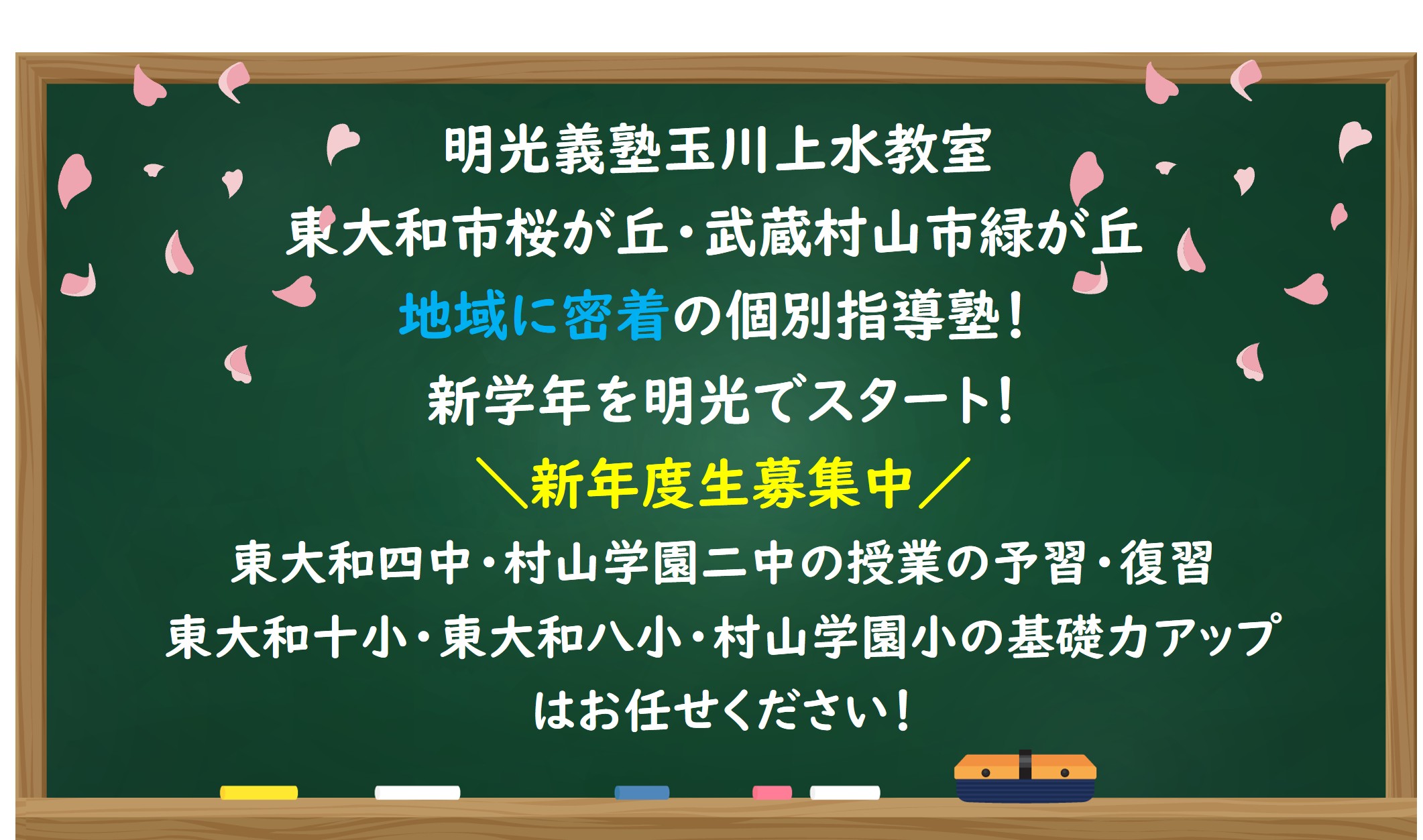 明光義塾玉川上水教室
東大和市桜が丘・武蔵村山市緑が丘
地域に密着の個別指導塾！
新学年を明光でスタート！
＼新年度生募集中／
東大和四中・村山学園二中の授業の予習・復習
東大和十小・東大和八小・村山学園小の基礎力アップ
はお任せください！